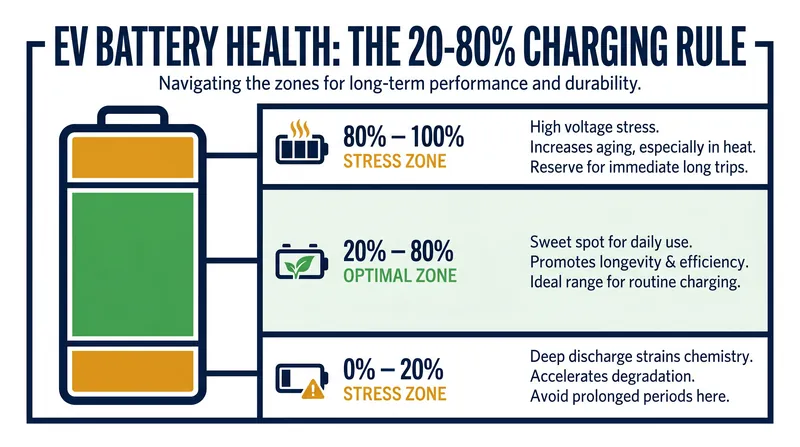 EV BATTERY HEALTH: THE 20-80% CHARGING RULE

Navigating the zones for long-term performance and durability.

80% – 100%
STRESS ZONE

High voltage stress.
Increases aging, especially in heat.
Reserve for immediate long trips.

20% – 80%
OPTIMAL ZONE

Sweet spot for daily use.
Promotes longevity & efficiency.
Ideal range for routine charging.

0% – 20%
STRESS ZONE

Deep discharge strains chemistry.
Accelerates degradation.
Avoid prolonged periods here.